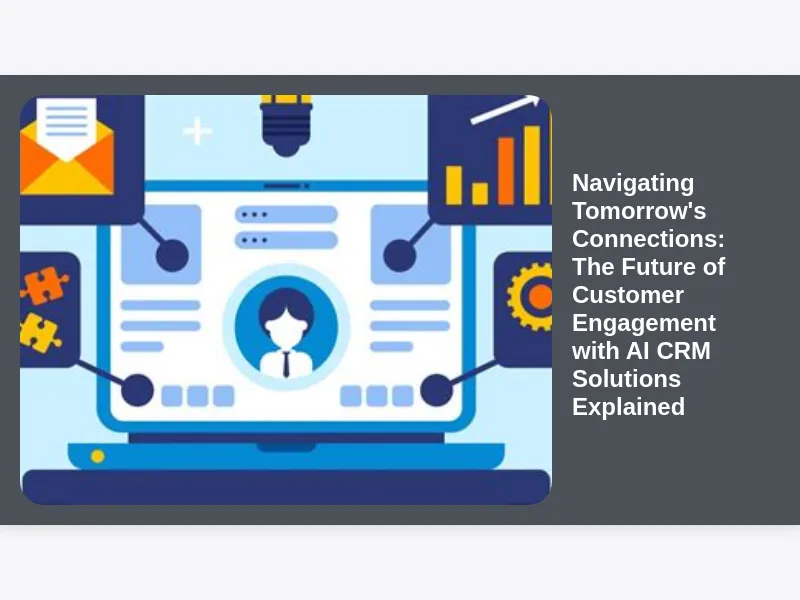 Navigating Tomorrow's Connections: The Future of Customer Engagement with AI CRM Solutions Explained